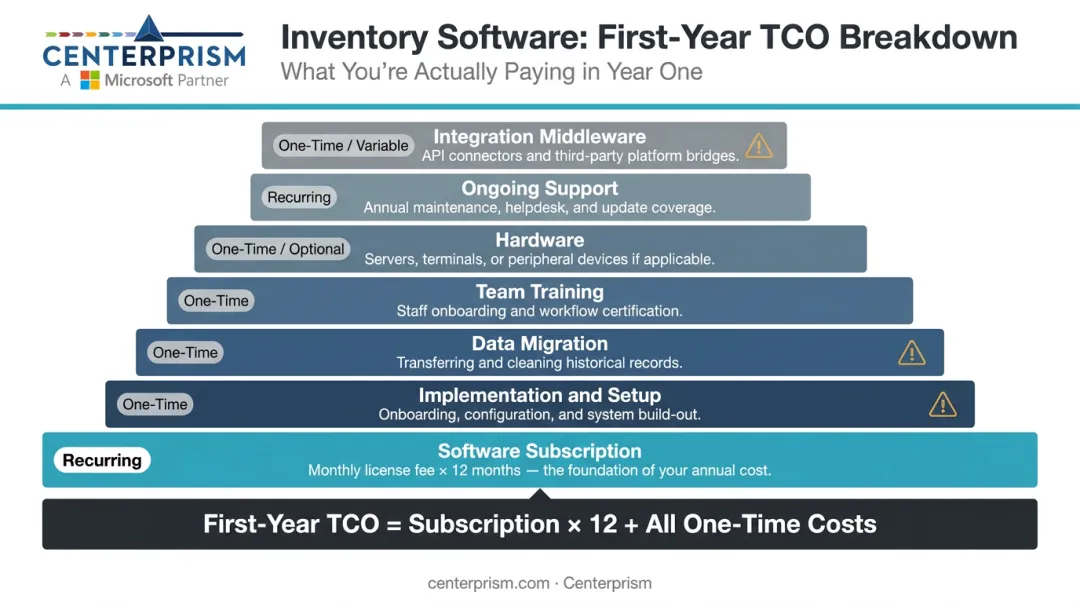 CENTERPRISM
A Microsoft Partner

Inventory Software: First-Year TCO Breakdown
What You're Actually Paying in Year One

One-Time / Variable
Integration Middleware
API connectors and third-party platform bridges.

Recurring
Ongoing Support
Annual maintenance, helpdesk, and update coverage.

One-Time / Optional
Hardware
Servers, terminals, or peripheral devices if applicable.

One-Time
Team Training
Staff onboarding and workflow certification.

One-Time
Data Migration
Transferring and cleaning historical records.

One-Time
Implementation and Setup
Onboarding, configuration, and system build-out.

Recurring
Software Subscription
Monthly license fee × 12 months — the foundation of your annual cost.

First-Year TCO = Subscription × 12 + All One-Time Costs

centerprism.com · Centerprism